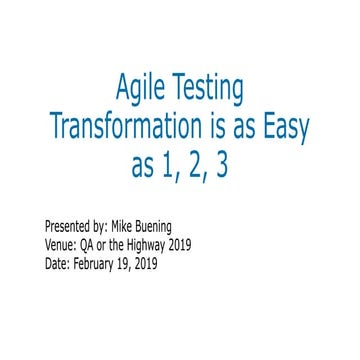 Agile Testing Transformation is as Easy as 1, 2, 3

Presented by: Mike Buening
Venue: QA or the Highway 2019
Date: February 19, 2019